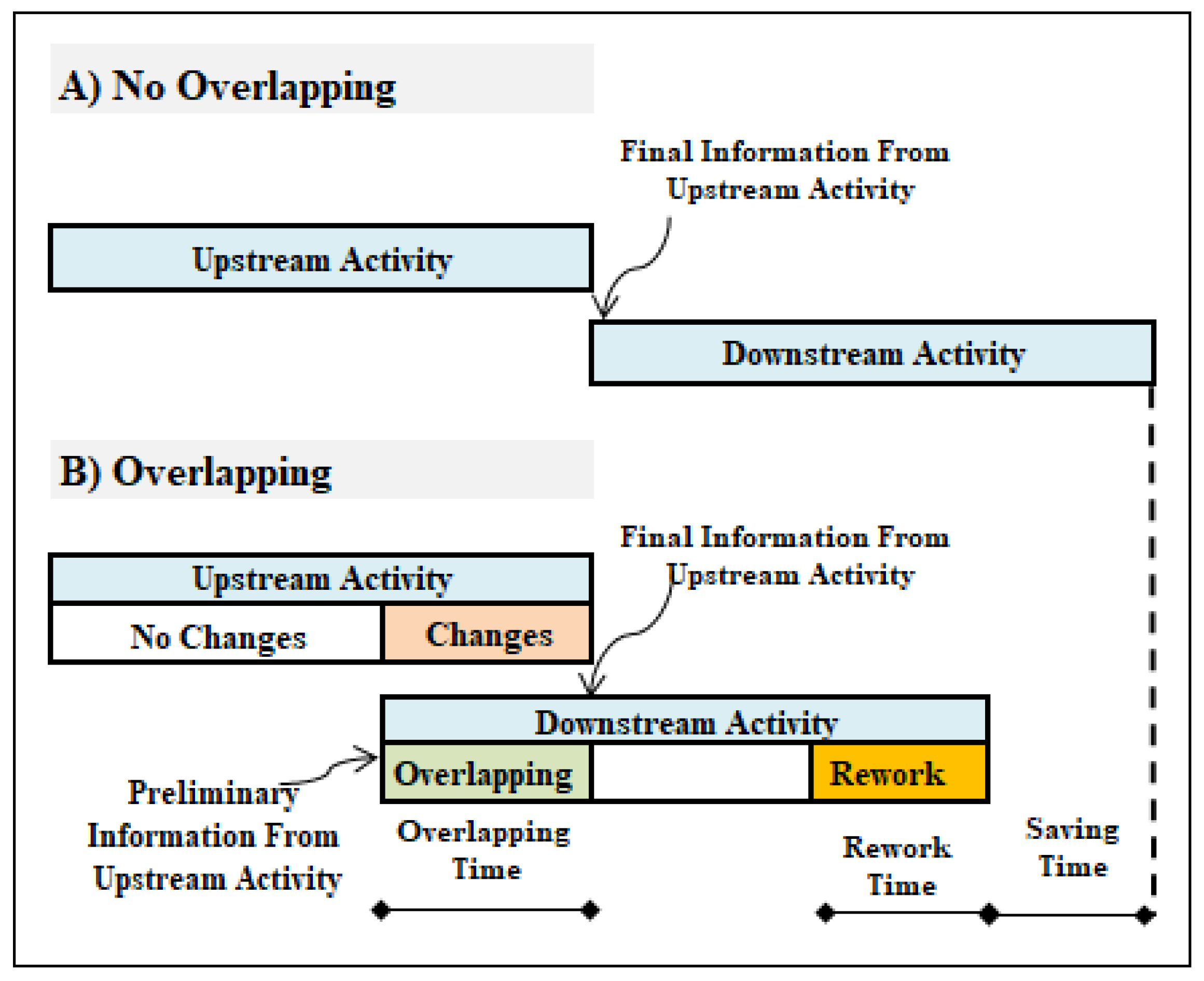 A) No Overlapping

Final Information From Upstream Activity

Upstream Activity

Downstream Activity

B) Overlapping

Final Information From Upstream Activity

Upstream Activity

No Changes

Changes

Downstream Activity

Overlapping

Rework

Preliminary Information From Upstream Activity

Overlapping Time

Rework Time

Saving Time